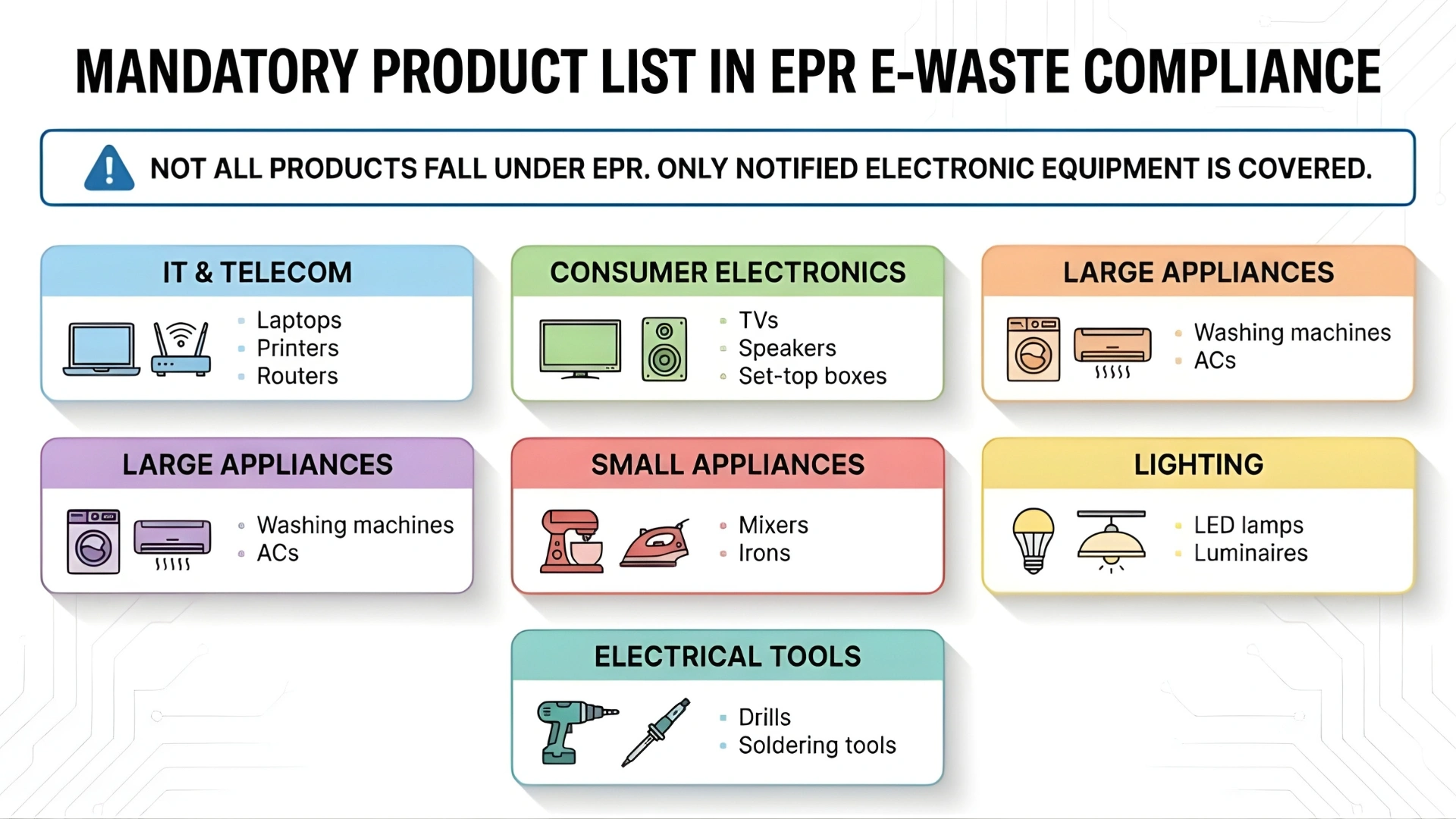 MANDATORY PRODUCT LIST IN EPR E-WASTE COMPLIANCE

NOT ALL PRODUCTS FALL UNDER EPR. ONLY NOTIFIED ELECTRONIC EQUIPMENT IS COVERED.

IT & TELECOM
- Laptops
- Printers
- Routers

CONSUMER ELECTRONICS
- TVs
- Speakers
- Set-top boxes

LARGE APPLIANCES
- Washing machines
- ACs

LARGE APPLIANCES
- Washing machines
- ACs

SMALL APPLIANCES
- Mixers
- Irons

LIGHTING
- LED lamps
- Luminaires

ELECTRICAL TOOLS
- Drills
- Soldering tools